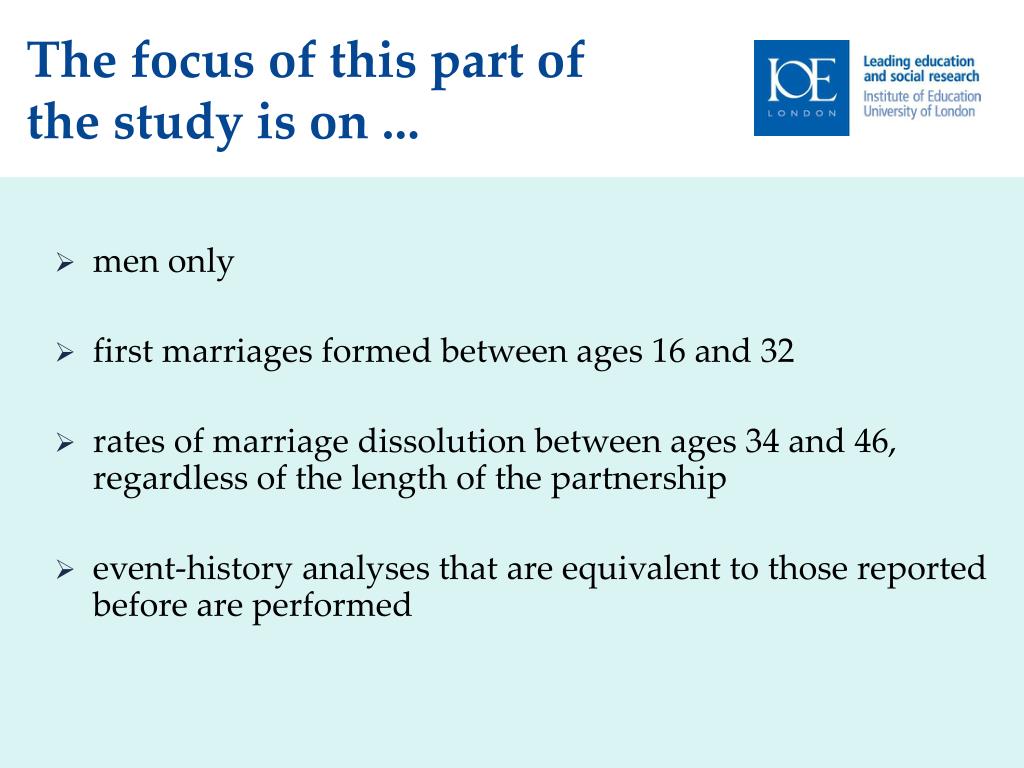 The focus of this part of the study is on ...

IOE LONDON

Leading education and social research
Institute of Education University of London

➢ men only

➢ first marriages formed between ages 16 and 32

➢ rates of marriage dissolution between ages 34 and 46, regardless of the length of the partnership

➢ event-history analyses that are equivalent to those reported before are performed